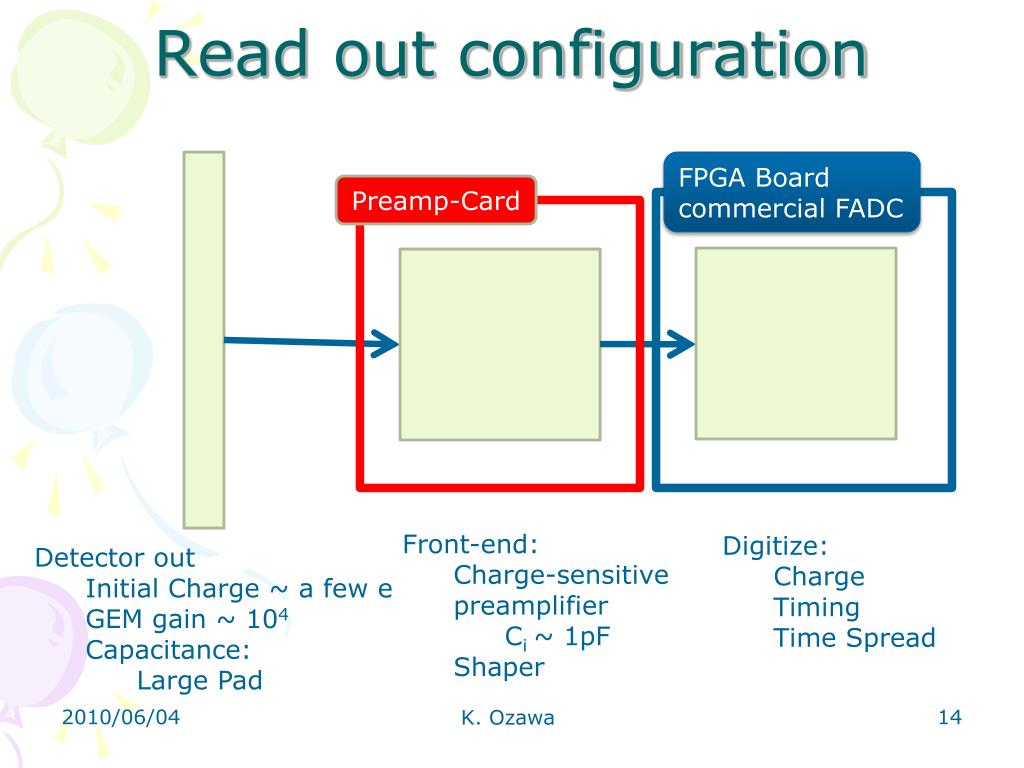 Read out configuration

Preamp-Card

FPGA Board
commercial FADC

Detector out
Initial Charge ~ a few e
GEM gain ~ $10^4$
Capacitance:
Large Pad

Front-end:
Charge-sensitive preamplifier
$C_i$ ~ 1pF
Shaper

Digitize:
Charge
Timing
Time Spread

2010/06/04

K. Ozawa

14